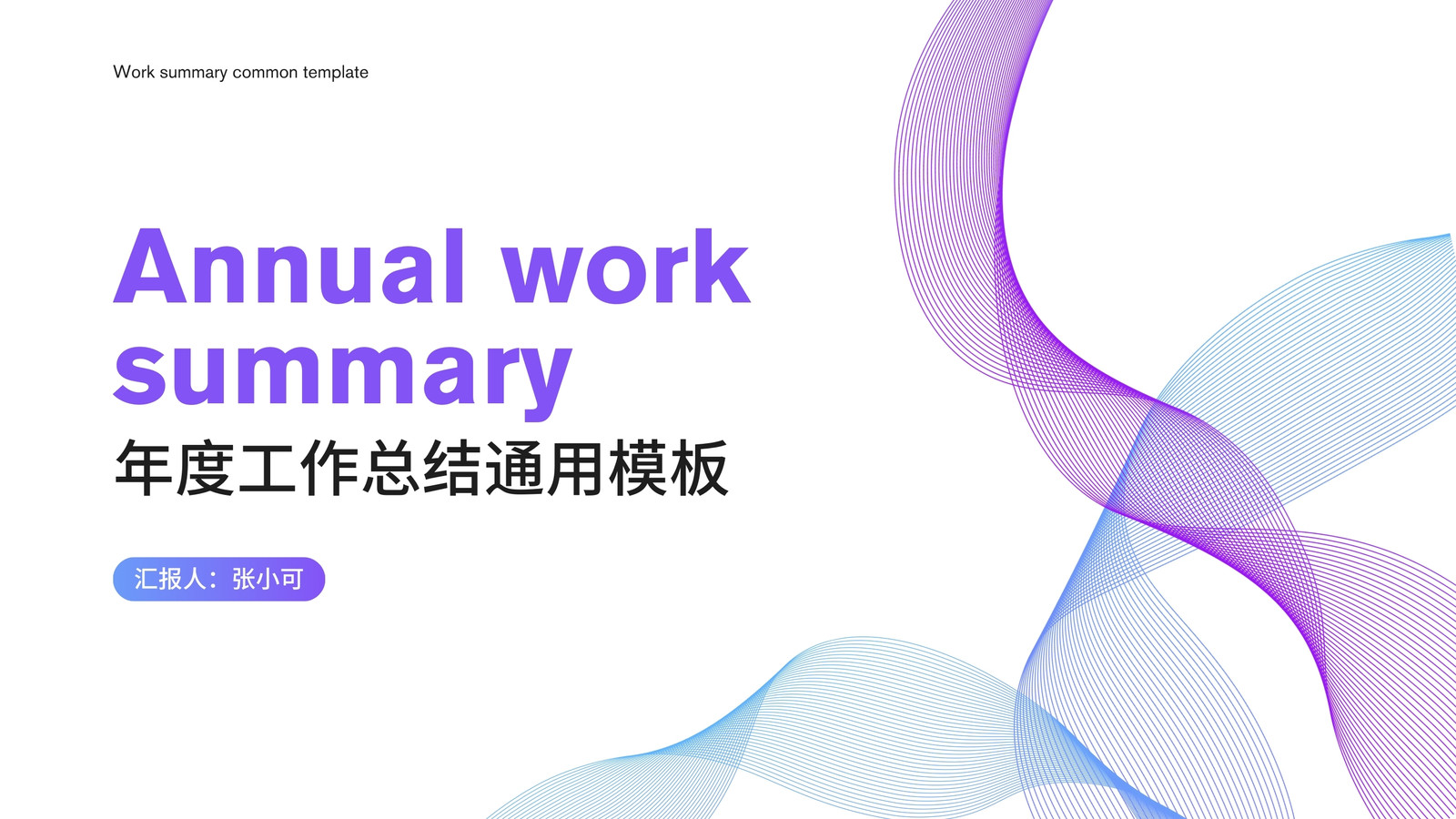 Work summary common template

Annual work summary

年度工作总结通用模板

汇报人：张小可